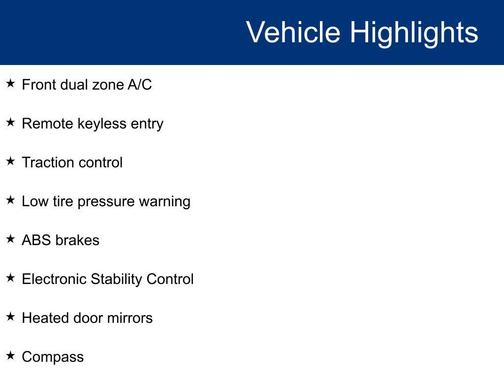 Vehicle Highlights

★ Front dual zone A/C

★ Remote keyless entry

★ Traction control

★ Low tire pressure warning

★ ABS brakes

★ Electronic Stability Control

★ Heated door mirrors

★ Compass